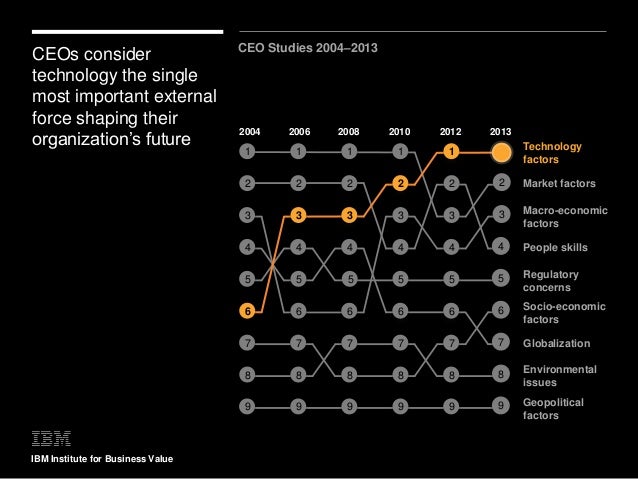 CEOs consider technology the single most important external force shaping their organization's future

CEO Studies 2004–2013

| 2004 | 2006 | 2008 | 2010 | 2012 | 2013 | |
|---|---|---|---|---|---|---|
| 1 | 1 | 1 | 1 | 1 | | Technology factors |
| 2 | 2 | 2 | 2 | 2 | 2 | Market factors |
| 3 | 3 | 3 | 3 | 3 | 3 | Macro-economic factors |
| 4 | 4 | 4 | 4 | 4 | 4 | People skills |
| 5 | 5 | 5 | 5 | 5 | 5 | Regulatory concerns |
| 6 | 6 | 6 | 6 | 6 | 6 | Socio-economic factors |
| 7 | 7 | 7 | 7 | 7 | 7 | Globalization |
| 8 | 8 | 8 | 8 | 8 | 8 | Environmental issues |
| 9 | 9 | 9 | 9 | 9 | 9 | Geopolitical factors |

IBM

IBM Institute for Business Value